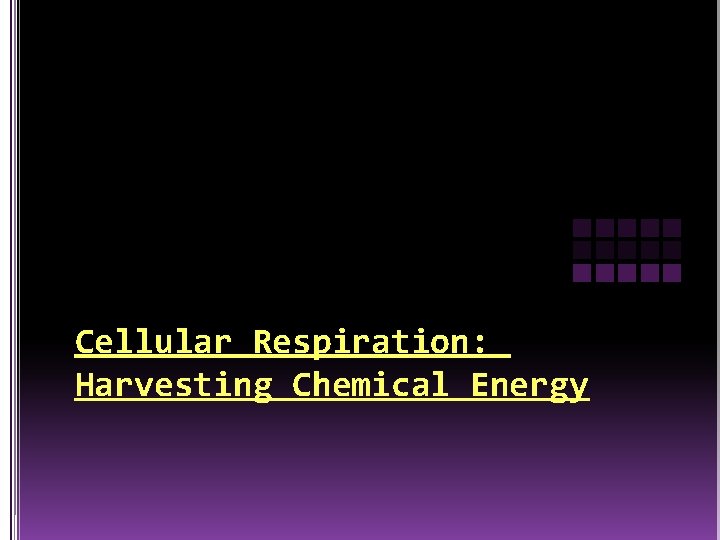 Cellular Respiration:
Harvesting Chemical Energy